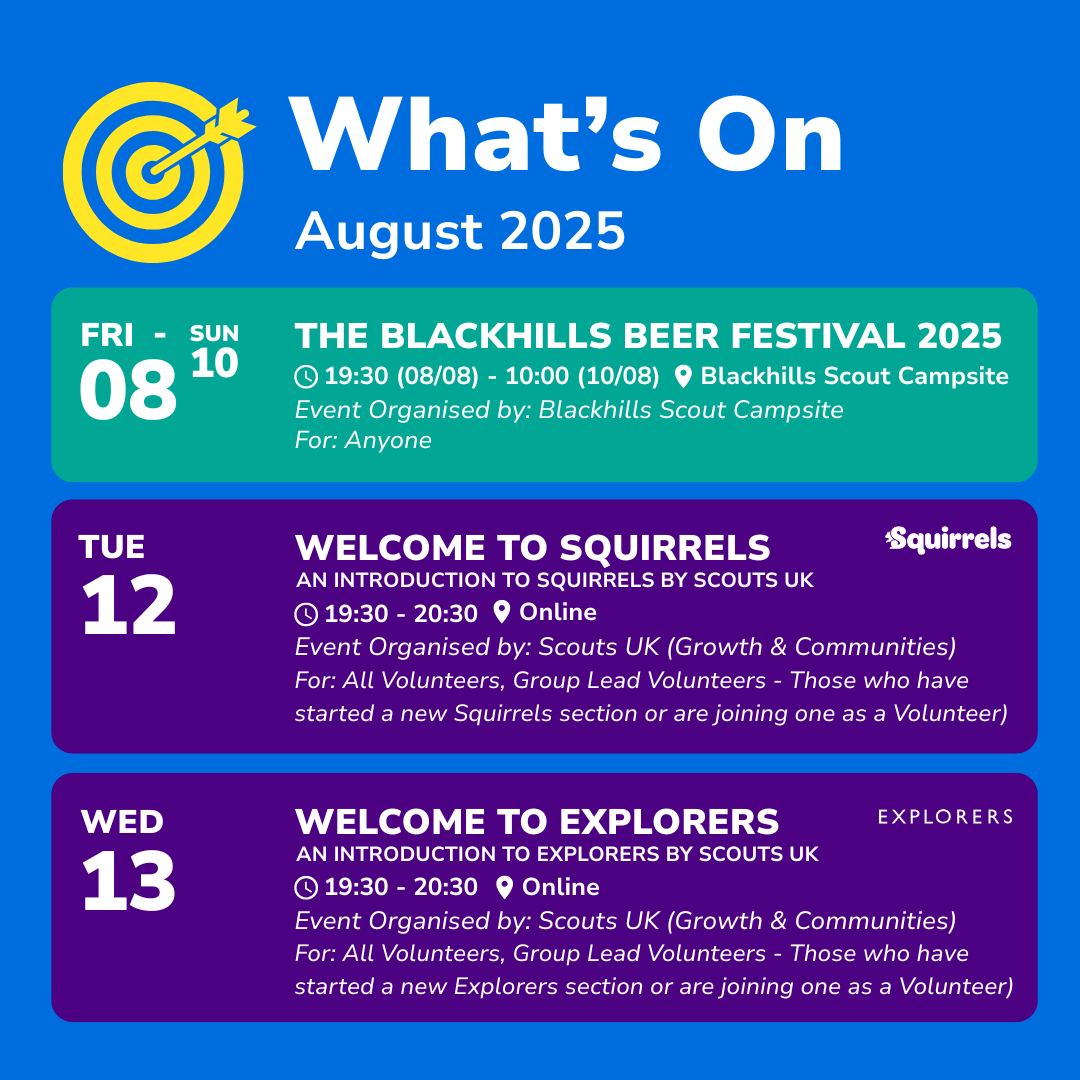 What's On
August 2025

FRI - SUN
08 10
THE BLACKHILLS BEER FESTIVAL 2025
19:30 (08/08) - 10:00 (10/08) Blackhills Scout Campsite
Event Organised by: Blackhills Scout Campsite
For: Anyone

TUE
12
WELCOME TO SQUIRRELS
Squirrels
AN INTRODUCTION TO SQUIRRELS BY SCOUTS UK
19:30 - 20:30 Online
Event Organised by: Scouts UK (Growth & Communities)
For: All Volunteers, Group Lead Volunteers - Those who have started a new Squirrels section or are joining one as a Volunteer)

WED
13
WELCOME TO EXPLORERS
EXPLORERS
AN INTRODUCTION TO EXPLORERS BY SCOUTS UK
19:30 - 20:30 Online
Event Organised by: Scouts UK (Growth & Communities)
For: All Volunteers, Group Lead Volunteers - Those who have started a new Explorers section or are joining one as a Volunteer)